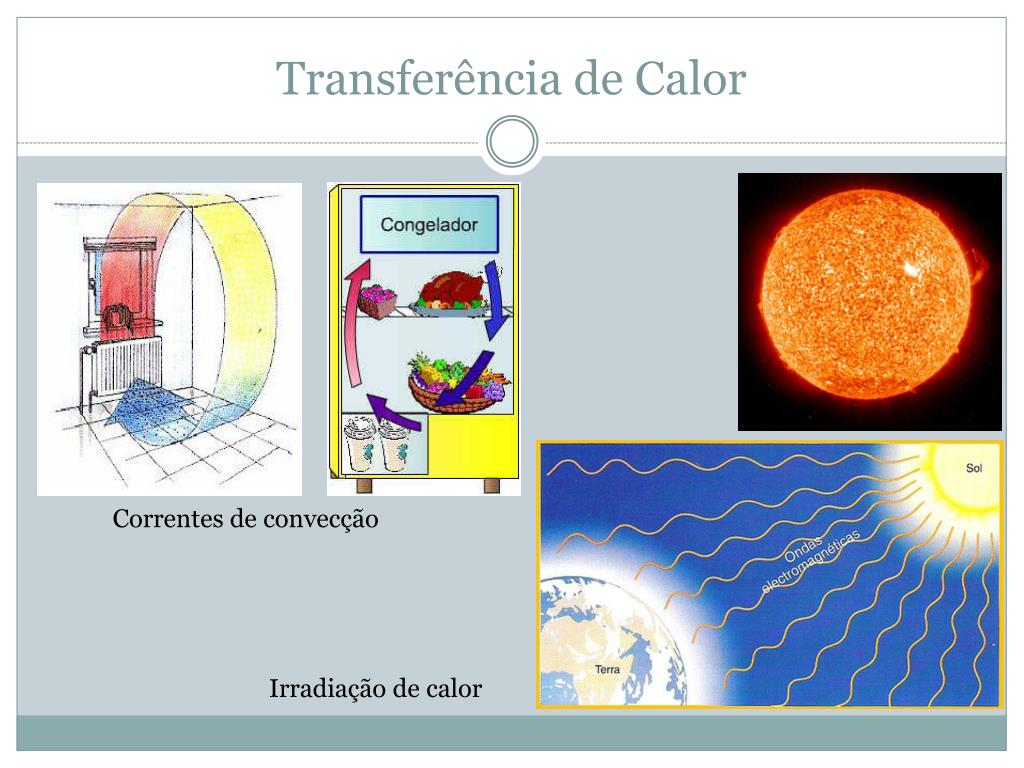 Transferência de Calor

Congelador

Correntes de convecção

Sol

Ondas electromagnéticas

Terra

Irradiação de calor